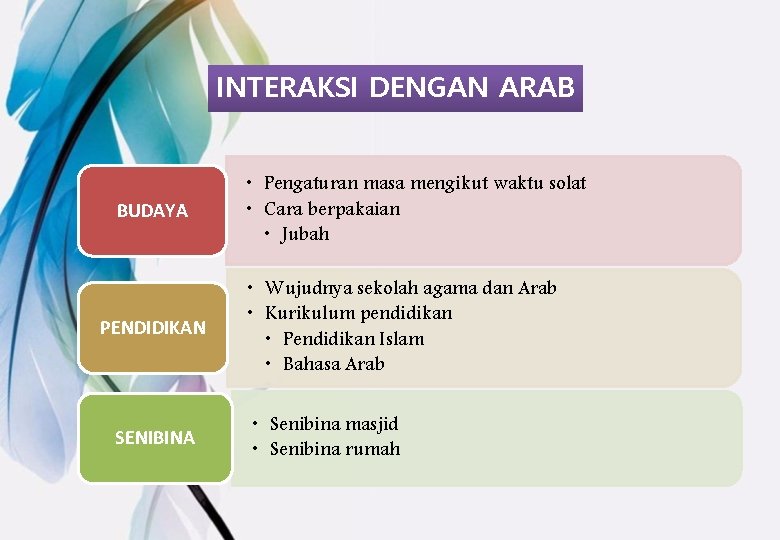 INTERAKSI DENGAN ARAB

BUDAYA

• Pengaturan masa mengikut waktu solat
• Cara berpakaian
  • Jubah

PENDIDIKAN

• Wujudnya sekolah agama dan Arab
• Kurikulum pendidikan
  • Pendidikan Islam
  • Bahasa Arab

SENIBINA

• Senibina masjid
• Senibina rumah